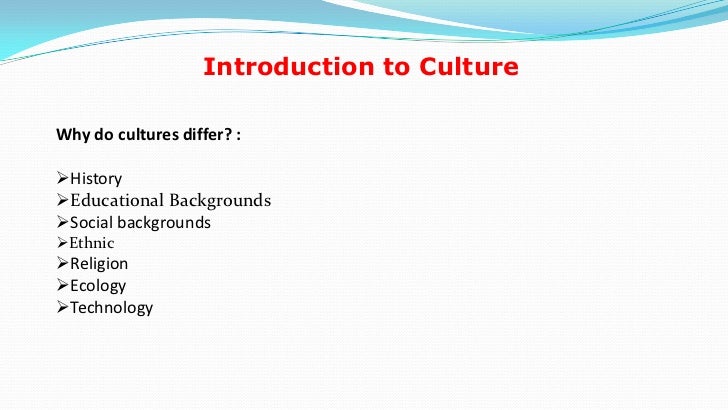 Introduction to Culture

Why do cultures differ? :

➢History
➢Educational Backgrounds
➢Social backgrounds
➢Ethnic
➢Religion
➢Ecology
➢Technology